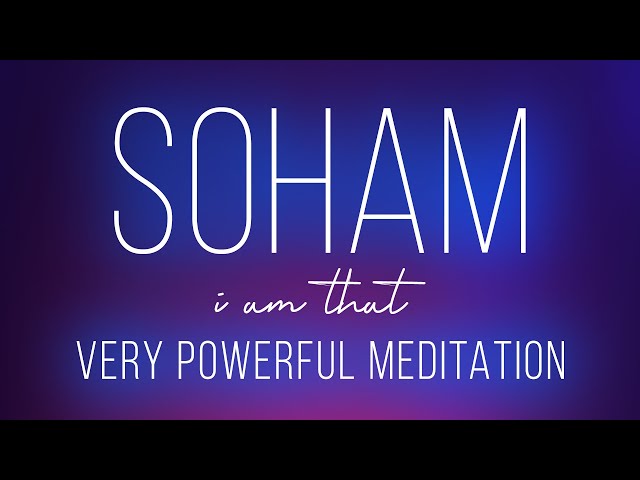 SOHAM

i am that

VERY POWERFUL MEDITATION